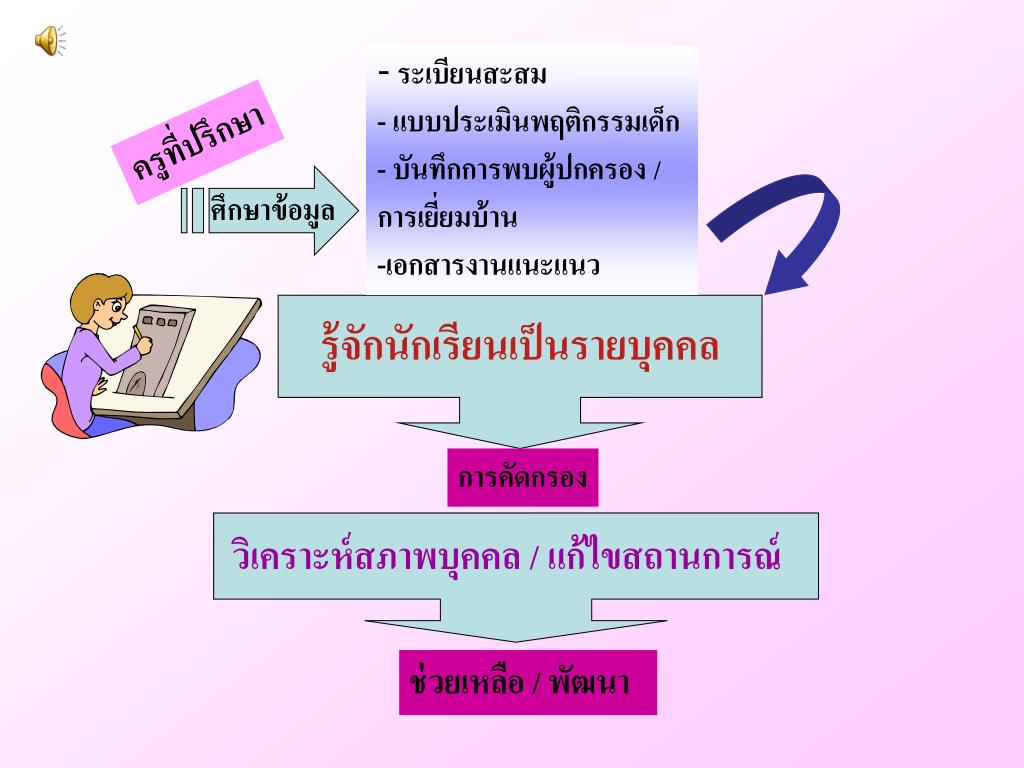 ครูที่ปรึกษา

ศึกษาข้อมูล

- ระเบียนสะสม
- แบบประเมินพฤติกรรมเด็ก
- บันทึกการพบผู้ปกครอง / การเยี่ยมบ้าน
-เอกสารงานแนะแนว

รู้จักนักเรียนเป็นรายบุคคล

การคัดกรอง

วิเคราะห์สภาพบุคคล / แก้ไขสถานการณ์

ช่วยเหลือ / พัฒนา